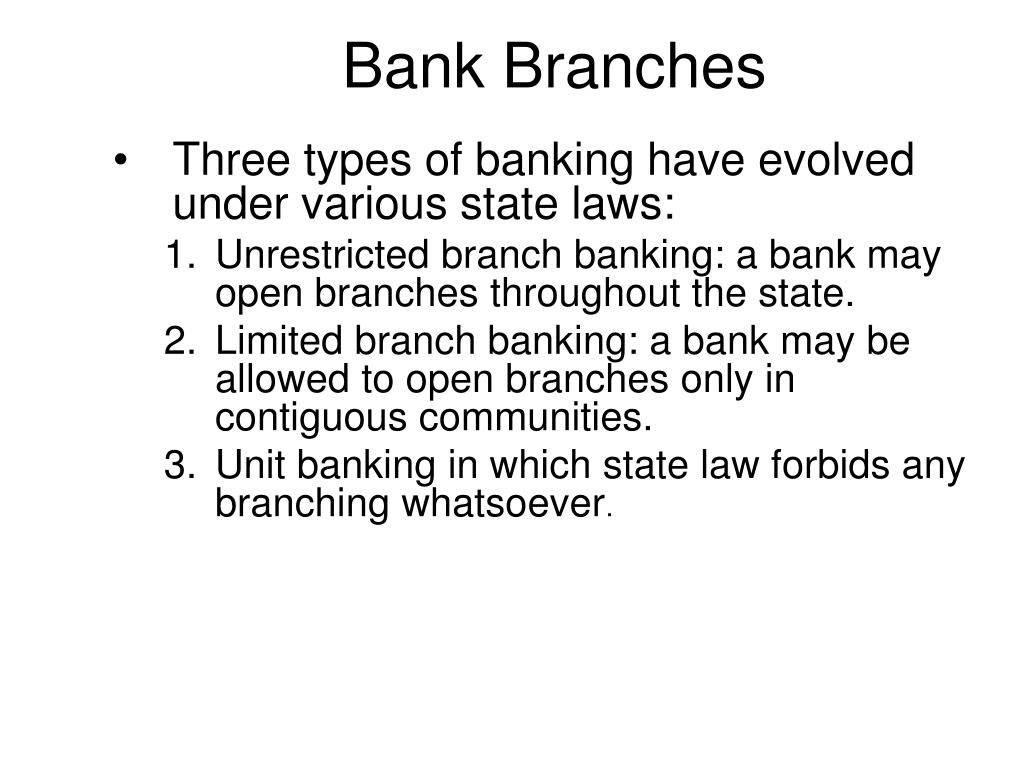 Bank Branches

• Three types of banking have evolved under various state laws:

1. Unrestricted branch banking: a bank may open branches throughout the state.
2. Limited branch banking: a bank may be allowed to open branches only in contiguous communities.
3. Unit banking in which state law forbids any branching whatsoever.